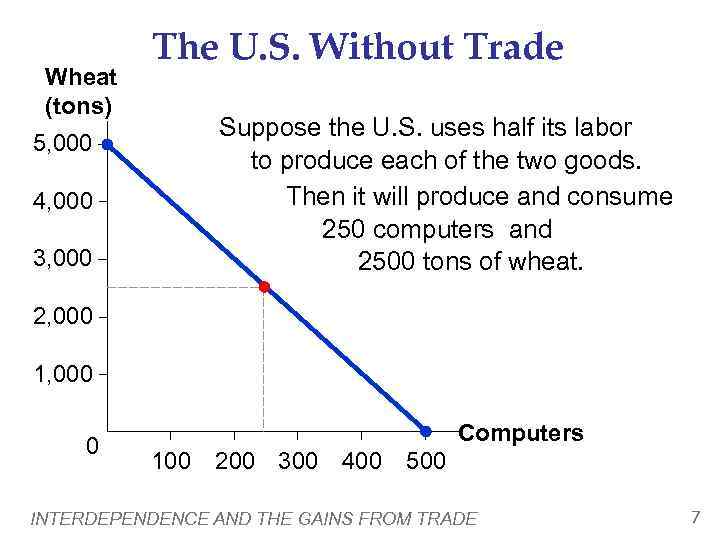 The U.S. Without Trade

Wheat (tons)

Suppose the U.S. uses half its labor to produce each of the two goods.

Then it will produce and consume 250 computers and 2500 tons of wheat.

5,000
4,000
3,000
2,000
1,000
0

100 200 300 400 500

Computers

INTERDEPENDENCE AND THE GAINS FROM TRADE

7